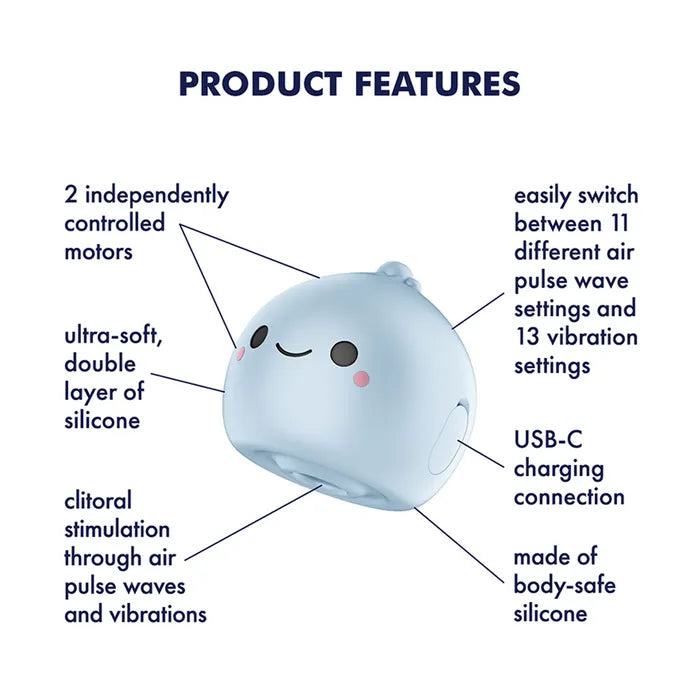 PRODUCT FEATURES

2 independently controlled motors

ultra-soft, double layer of silicone

clitoral stimulation through air pulse waves and vibrations

easily switch between 11 different air pulse wave settings and 13 vibration settings

USB-C charging connection

made of body-safe silicone